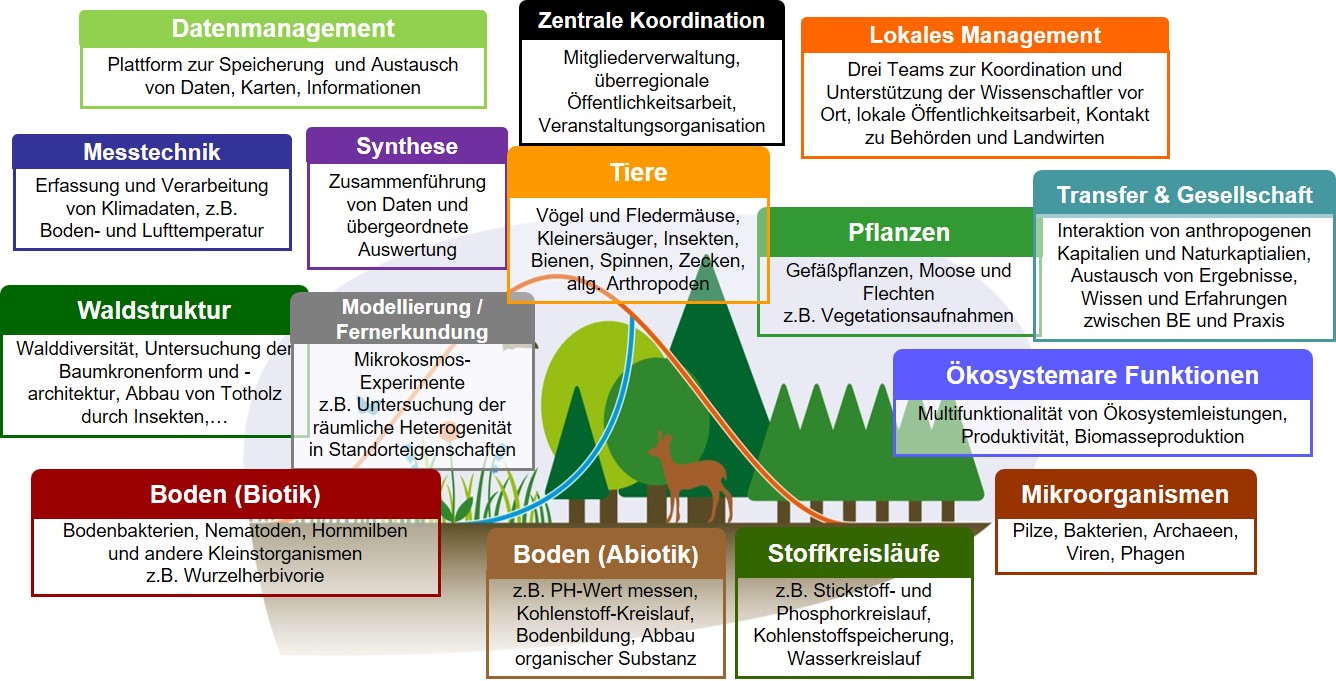 Datenmanagement
Plattform zur Speicherung und Austausch von Daten, Karten, Informationen

Zentrale Koordination
Mitgliederverwaltung, überregionale Öffentlichkeitsarbeit, Veranstaltungsorganisation

Lokales Management
Drei Teams zur Koordination und Unterstützung der Wissenschaftler vor Ort, lokale Öffentlichkeitsarbeit, Kontakt zu Behörden und Landwirten

Messtechnik
Erfassung und Verarbeitung von Klimadaten, z.B. Boden- und Lufttemperatur

Synthese
Zusammenführung von Daten und übergeordnete Auswertung

Tiere
Vögel und Fledermäuse, Kleinersäuger, Insekten, Bienen, Spinnen, Zecken, allg. Arthropoden

Pflanzen
Gefäßpflanzen, Moose und Flechten
z.B. Vegetationsaufnahmen

Transfer & Gesellschaft
Interaktion von anthropogenen Kapitalien und Naturkaptialien, Austausch von Ergebnisse, Wissen und Erfahrungen zwischen BE und Praxis

Waldstruktur
Walddiversität, Untersuchung der Baumkronenform und -architektur, Abbau von Totholz durch Insekten,…

Modellierung / Fernerkundung
Mikrokosmos-Experimente
z.B. Untersuchung der räumliche Heterogenität in Standorteigenschaften

Ökosystemare Funktionen
Multifunktionalität von Ökosystemleistungen, Produktivität, Biomasseproduktion

Boden (Biotik)
Bodenbakterien, Nematoden, Hornmilben und andere Kleinstorganismen
z.B. Wurzelherbivorie

Boden (Abiotik)
z.B. PH-Wert messen, Kohlenstoff-Kreislauf, Bodenbildung, Abbau organischer Substanz

Stoffkreisläufe
z.B. Stickstoff- und Phosphorkreislauf, Kohlenstoffspeicherung, Wasserkreislauf

Mikroorganismen
Pilze, Bakterien, Archaeen, Viren, Phagen